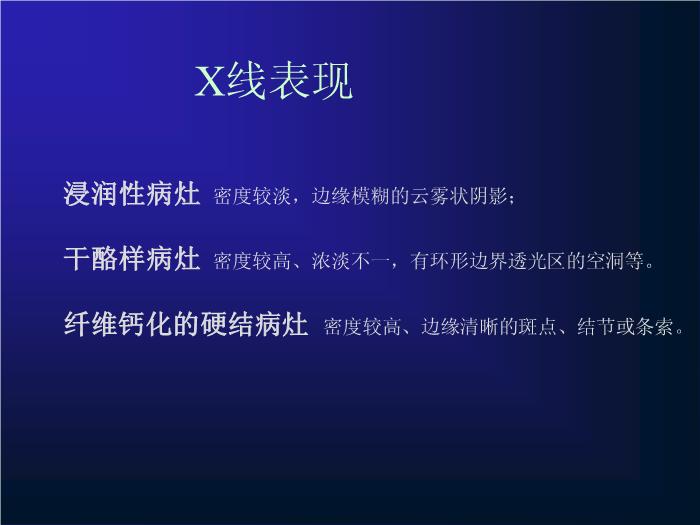 X线表现

浸润性病灶 密度较淡，边缘模糊的云雾状阴影；

干酪样病灶 密度较高、浓淡不一，有环形边界透光区的空洞等。

纤维钙化的硬结病灶 密度较高、边缘清晰的斑点、结节或条索。